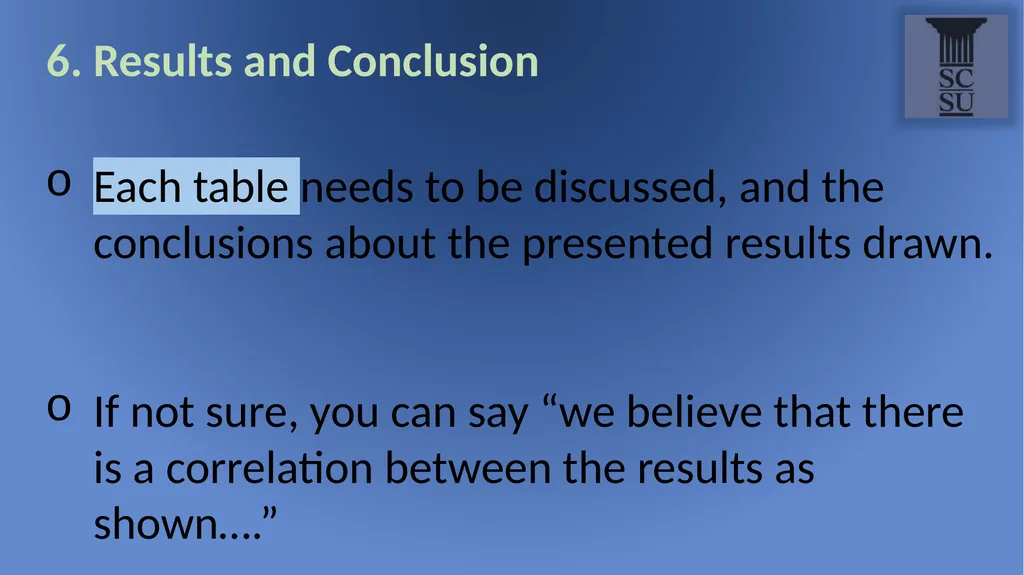 6. Results and Conclusion

SC
SU

o Each table needs to be discussed, and the conclusions about the presented results drawn.

o If not sure, you can say “we believe that there is a correlation between the results as shown….”